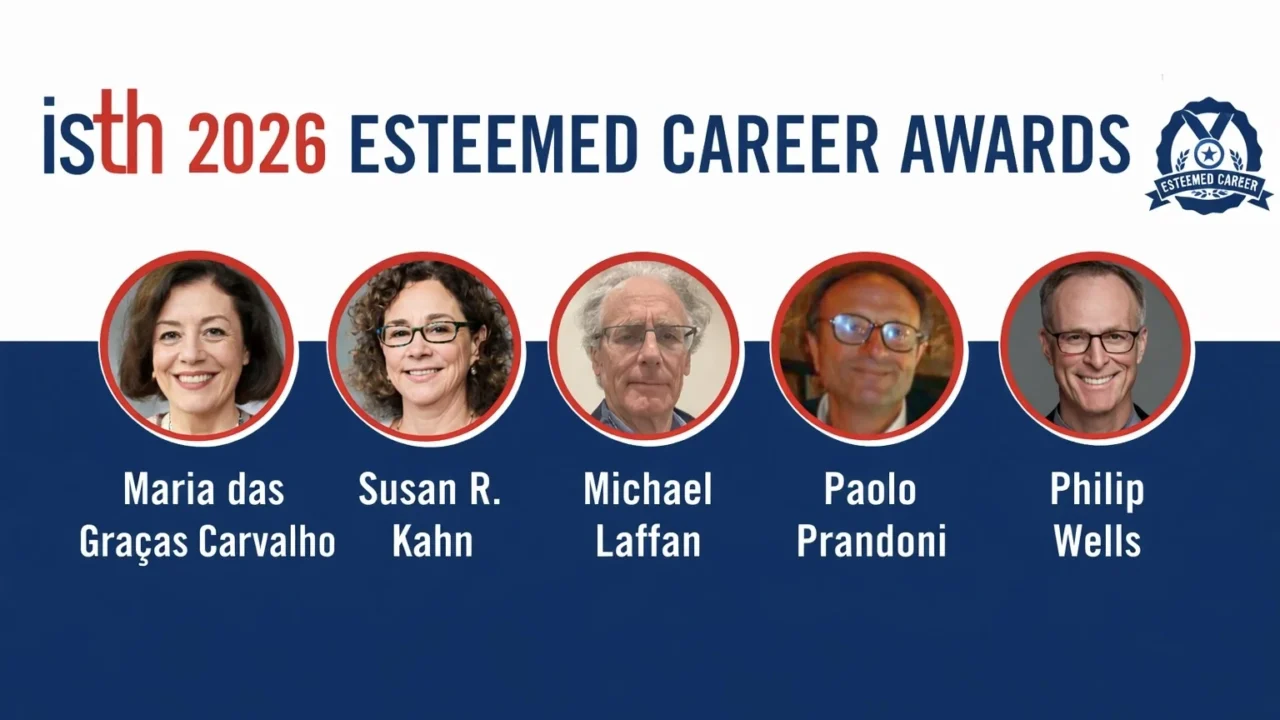 isth 2026 ESTEEMED CAREER AWARDS

ESTEEMED CAREER

Maria das Graças Carvalho

Susan R. Kahn

Michael Laffan

Paolo Prandoni

Philip Wells